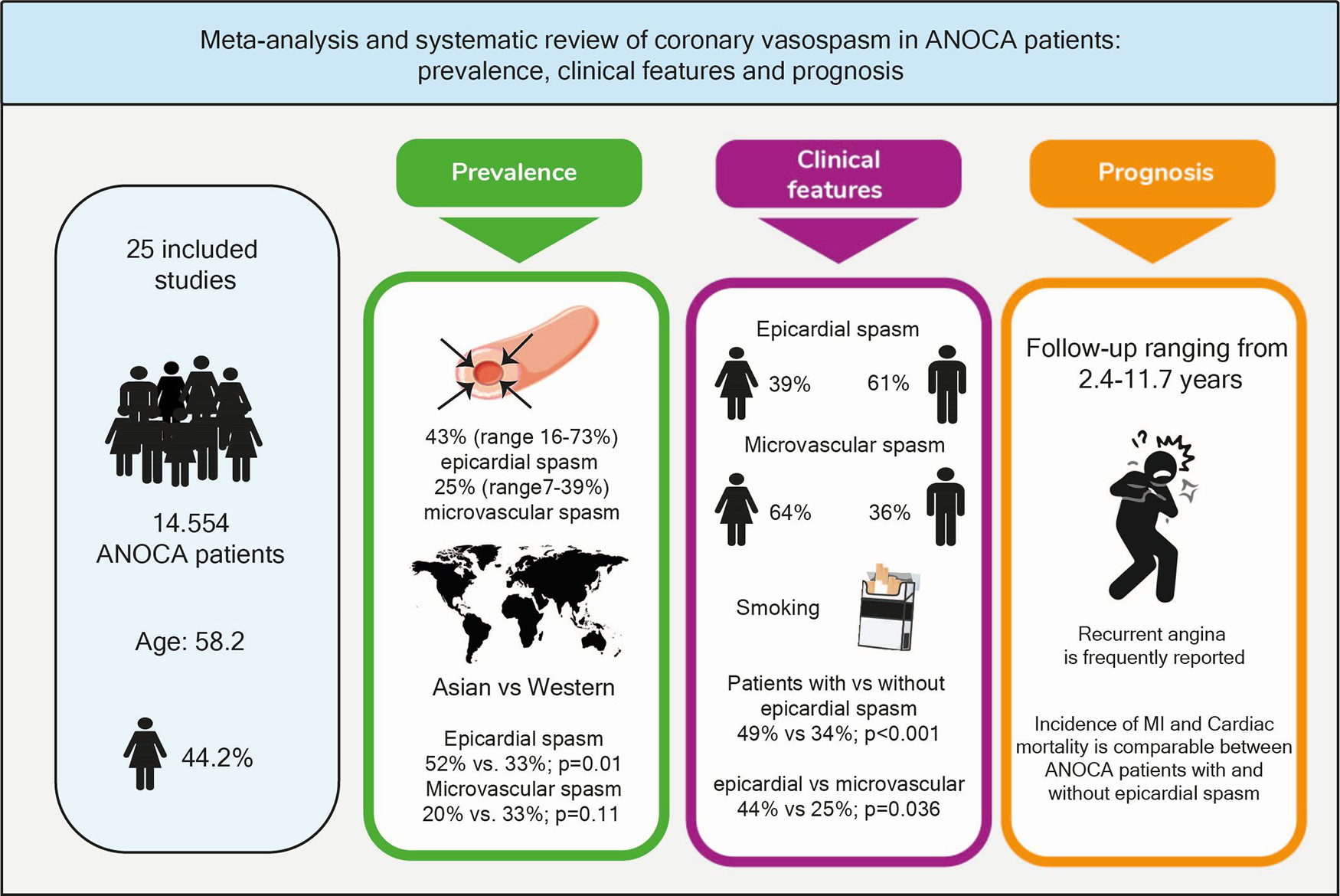 Meta-analysis and systematic review of coronary vasospasm in ANOCA patients: prevalence, clinical features and prognosis

25 included studies

14.554 ANOCA patients

Age: 58.2

44.2%

Prevalence

43% (range 16-73%) epicardial spasm
25% (range7-39%) microvascular spasm

Asian vs Western

Epicardial spasm
52% vs. 33%; p=0.01
Microvascular spasm
20% vs. 33%; p=0.11

Clinical features

Epicardial spasm

39%

61%

Microvascular spasm

64%

36%

Smoking

Patients with vs without epicardial spasm
49% vs 34%; p<0.001

epicardial vs microvascular
44% vs 25%; p=0.036

Prognosis

Follow-up ranging from 2.4-11.7 years

Recurrent angina is frequently reported

Incidence of MI and Cardiac mortality is comparable between ANOCA patients with and without epicardial spasm